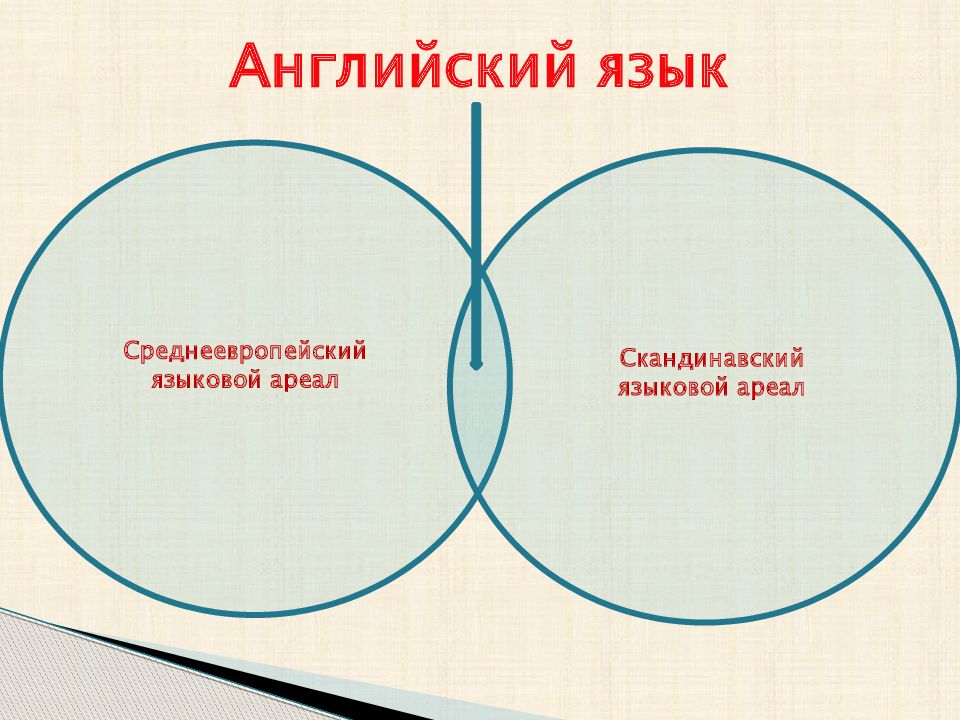 Английский язык

Среднеевропейский языковой ареал

Скандинавский языковой ареал